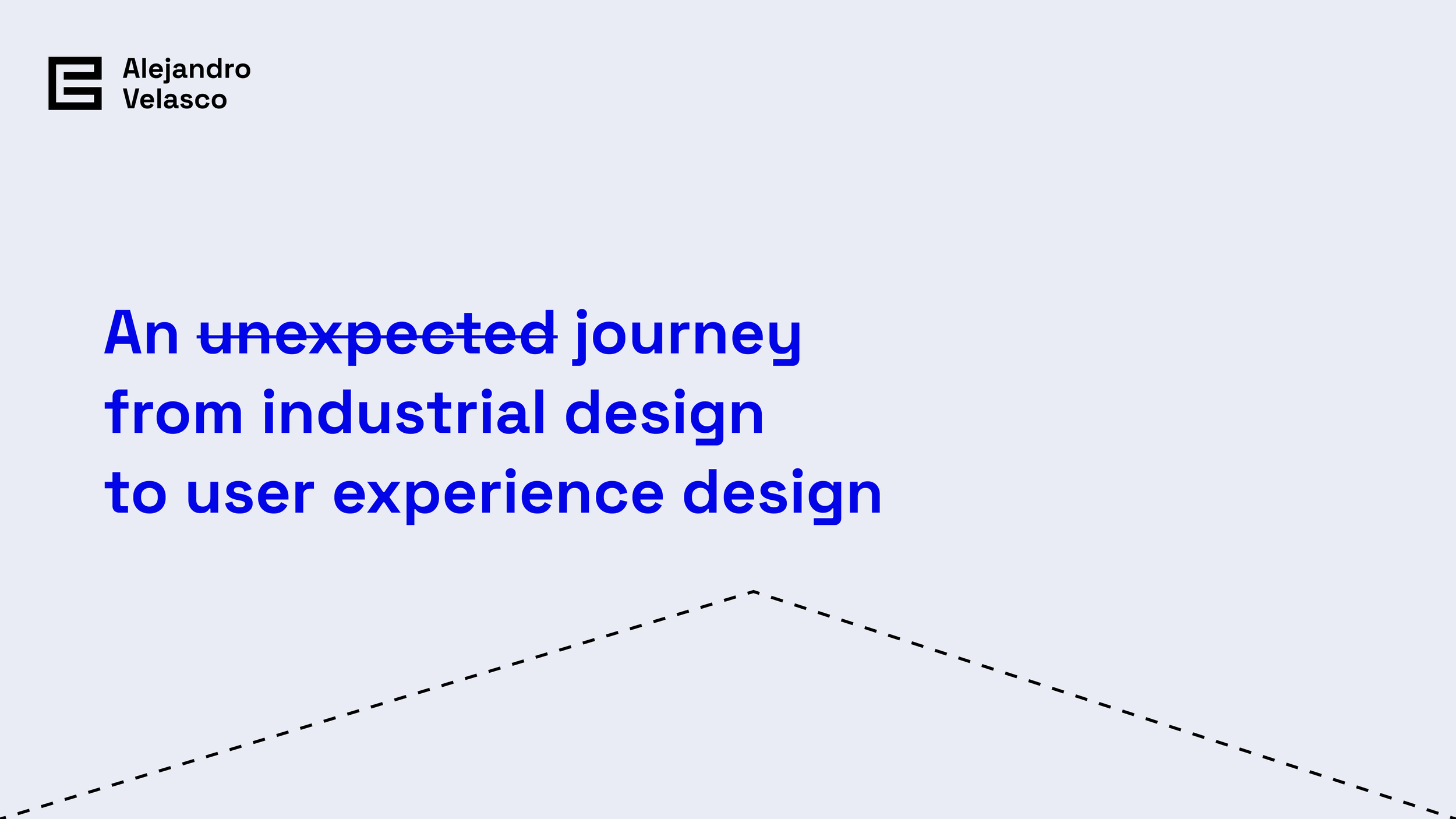 Alejandro
Velasco

An ~~unexpected~~ journey
from industrial design
to user experience design